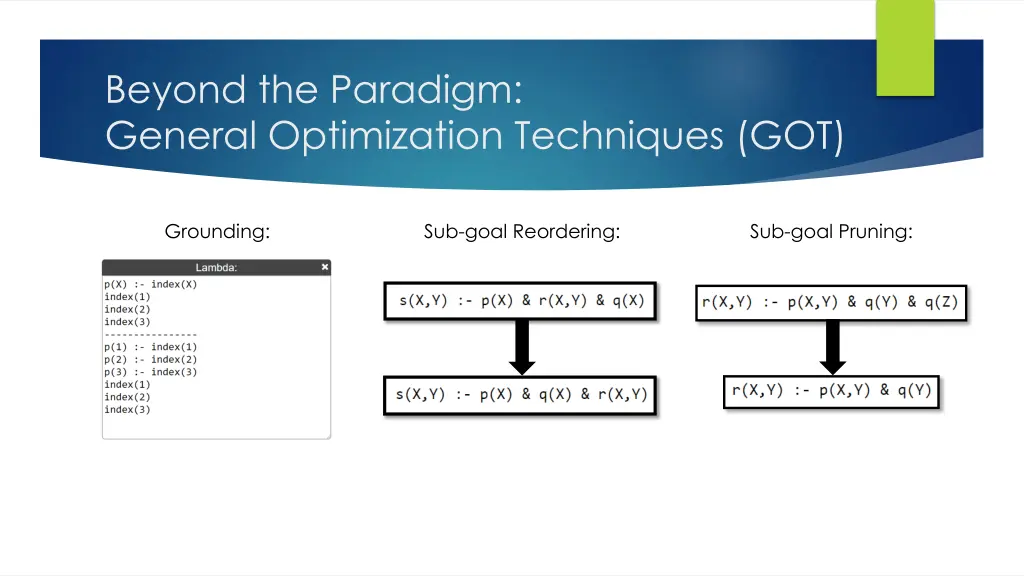 Beyond the Paradigm:
General Optimization Techniques (GOT)

Grounding:

Lambda:
×
p(X) :- index(X)
index(1)
index(2)
index(3)
----------------
p(1) :- index(1)
p(2) :- index(2)
p(3) :- index(3)
index(1)
index(2)
index(3)

Sub-goal Reordering:

s(X,Y) :- p(X) & r(X,Y) & q(X)

s(X,Y) :- p(X) & q(X) & r(X,Y)

Sub-goal Pruning:

r(X,Y) :- p(X,Y) & q(Y) & q(Z)

r(X,Y) :- p(X,Y) & q(Y)